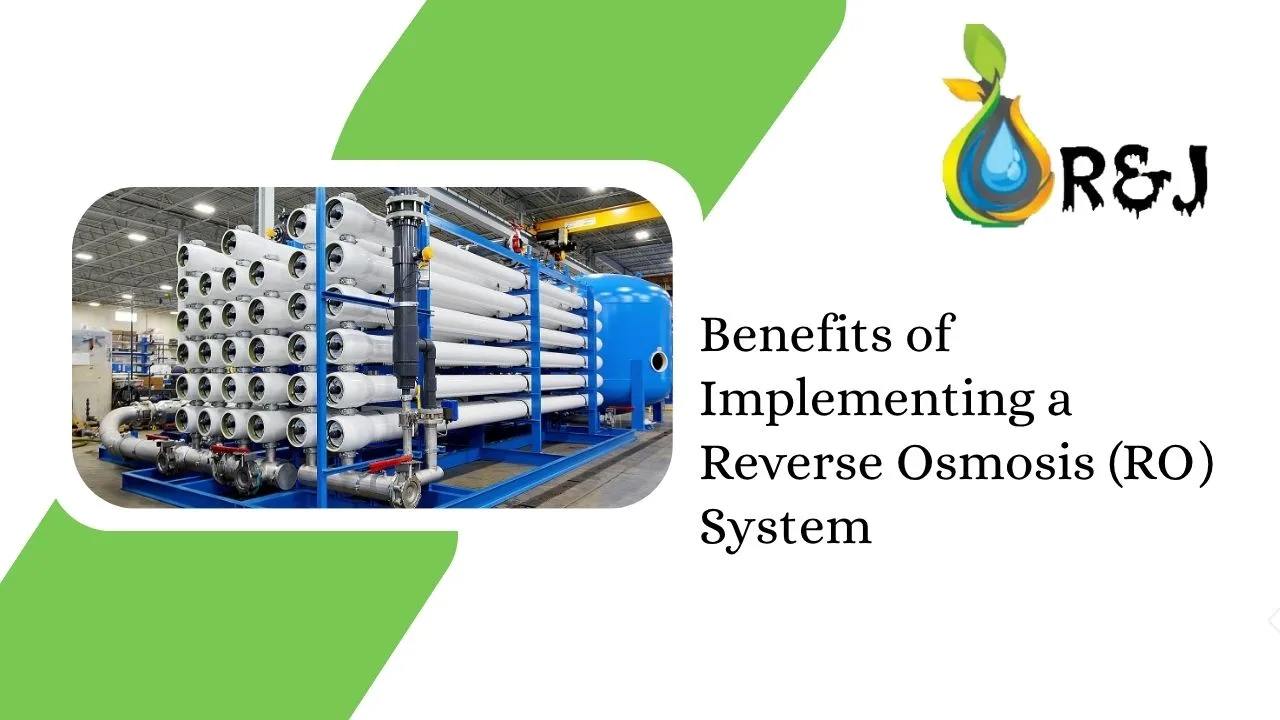 R&J

Benefits of Implementing a Reverse Osmosis (RO) System